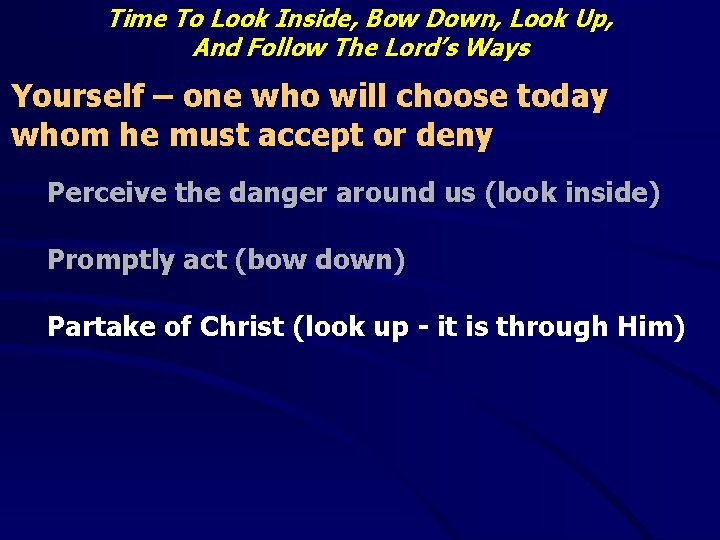 Time To Look Inside, Bow Down, Look Up, And Follow The Lord's Ways

Yourself – one who will choose today whom he must accept or deny

Perceive the danger around us (look inside)

Promptly act (bow down)

Partake of Christ (look up - it is through Him)